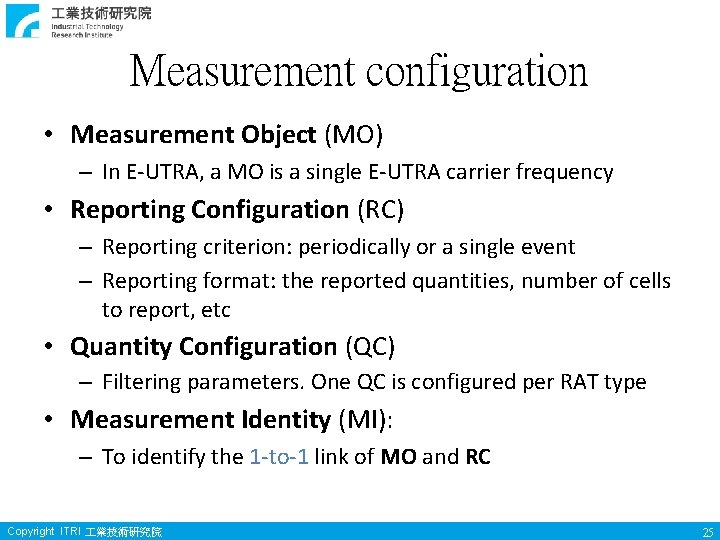 工業技術研究院
Industrial Technology Research Institute

Measurement configuration

• Measurement Object (MO)
– In E-UTRA, a MO is a single E-UTRA carrier frequency
• Reporting Configuration (RC)
– Reporting criterion: periodically or a single event
– Reporting format: the reported quantities, number of cells to report, etc
• Quantity Configuration (QC)
– Filtering parameters. One QC is configured per RAT type
• Measurement Identity (MI):
– To identify the 1-to-1 link of MO and RC

Copyright ITRI 工業技術研究院

25